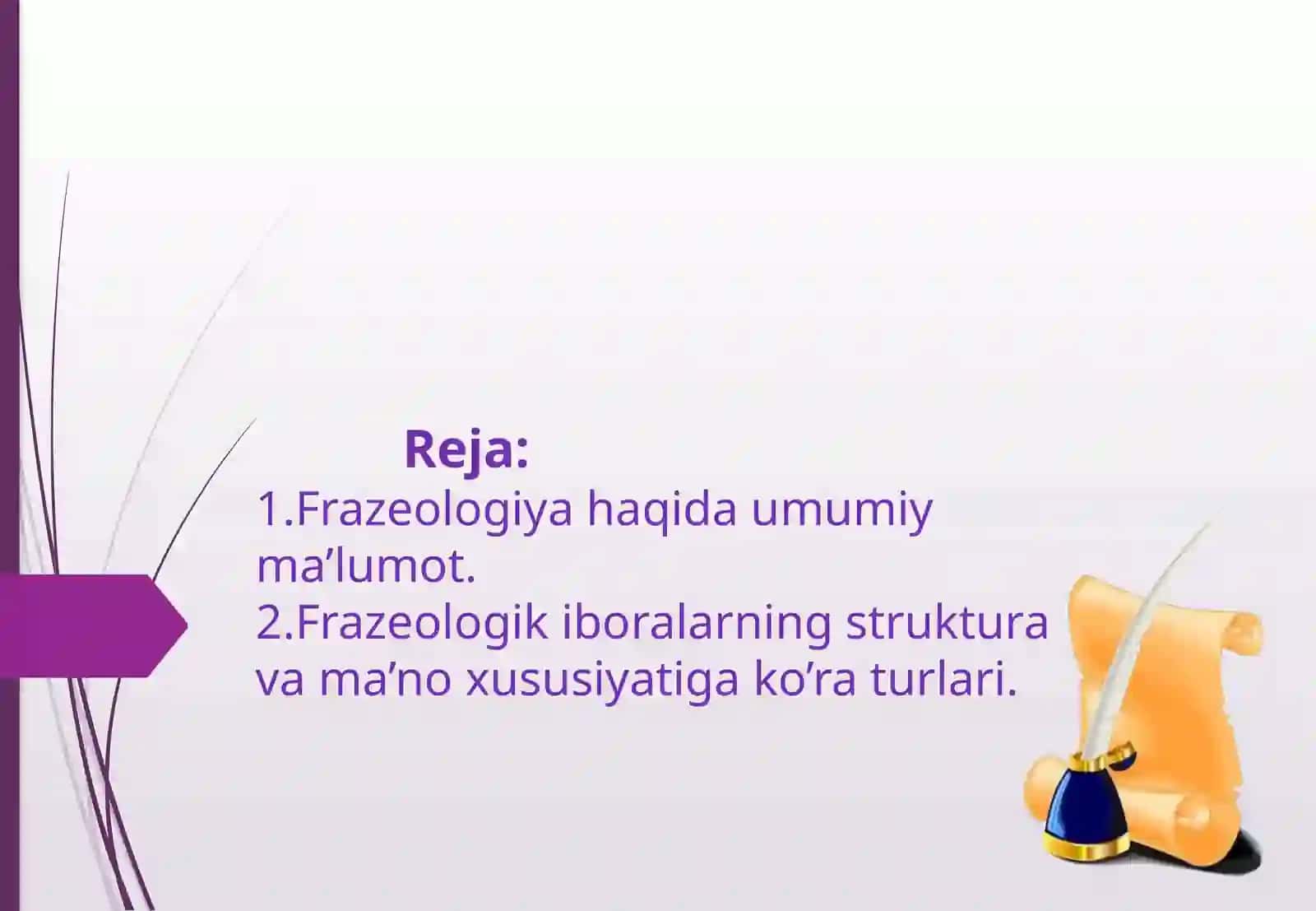 Reja:
1.Frazeologiya haqida umumiy ma’lumot.
2.Frazeologik iboralarning struktura va ma’no xususiyatiga ko’ra turlari.